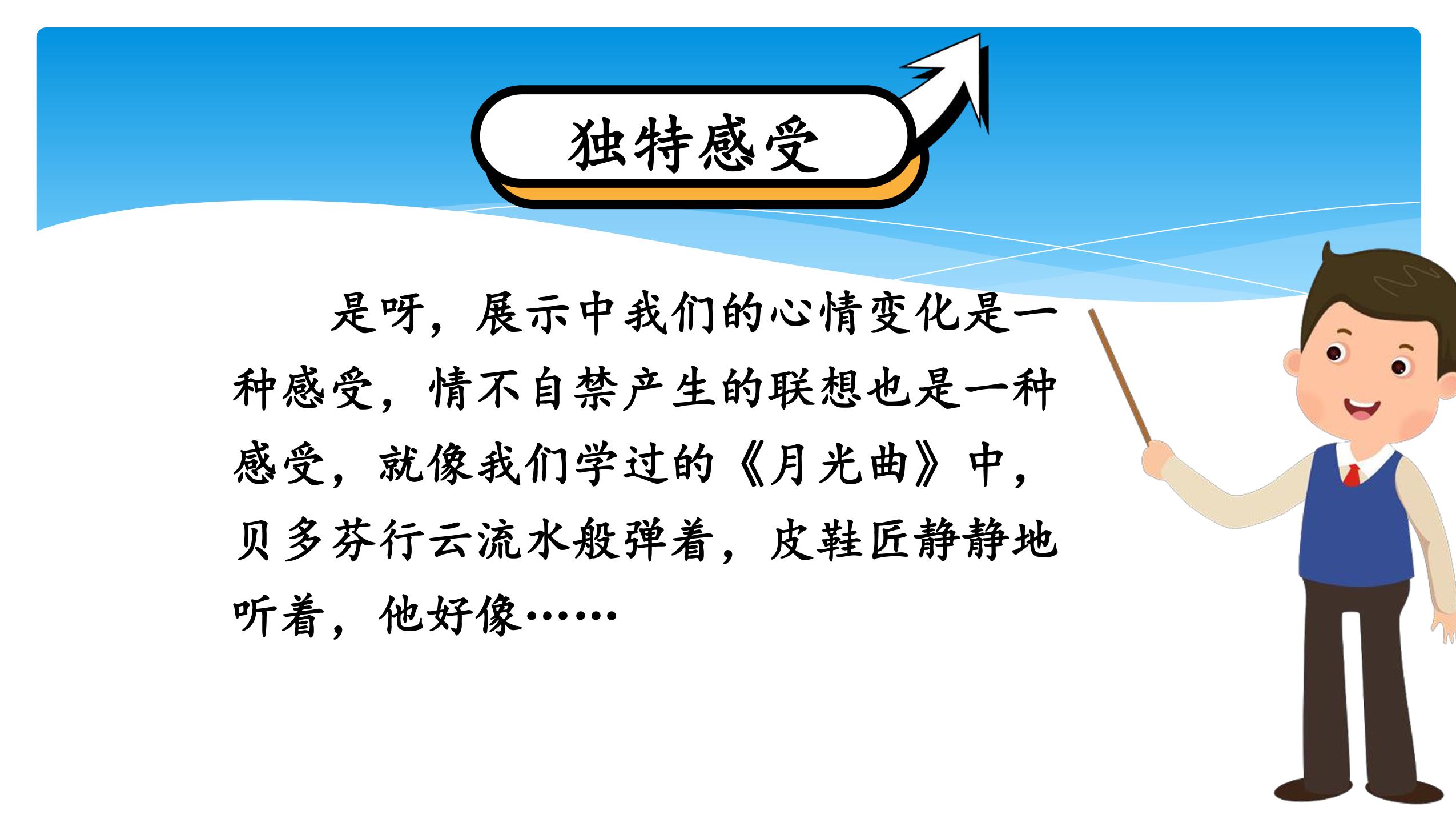 独特感受

是呀，展示中我们的心情变化是一种感受，情不自禁产生的联想也是一种感受，就像我们学过的《月光曲》中，贝多芬行云流水般弹着，皮鞋匠静静地听着，他好像……